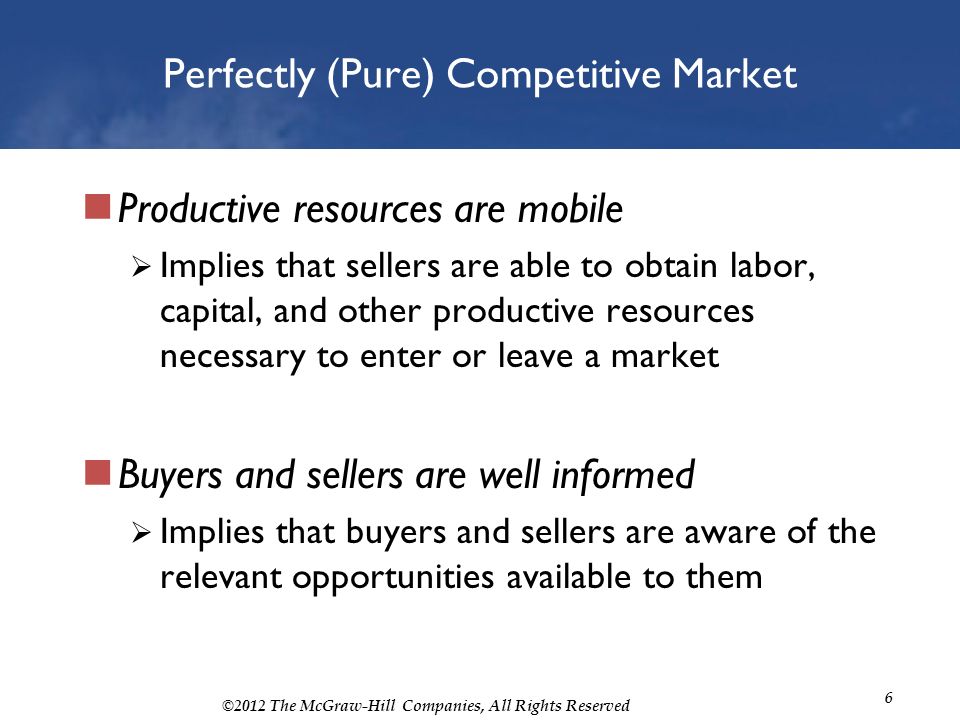 Perfectly (Pure) Competitive Market

Productive resources are mobile

Implies that sellers are able to obtain labor, capital, and other productive resources necessary to enter or leave a market

Buyers and sellers are well informed

Implies that buyers and sellers are aware of the relevant opportunities available to them

©2012 The McGraw-Hill Companies, All Rights Reserved

6